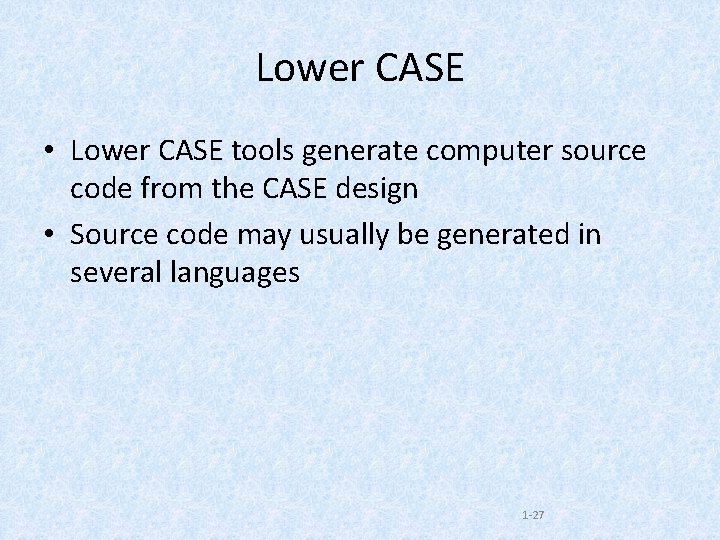 Lower CASE

• Lower CASE tools generate computer source code from the CASE design
• Source code may usually be generated in several languages

1-27